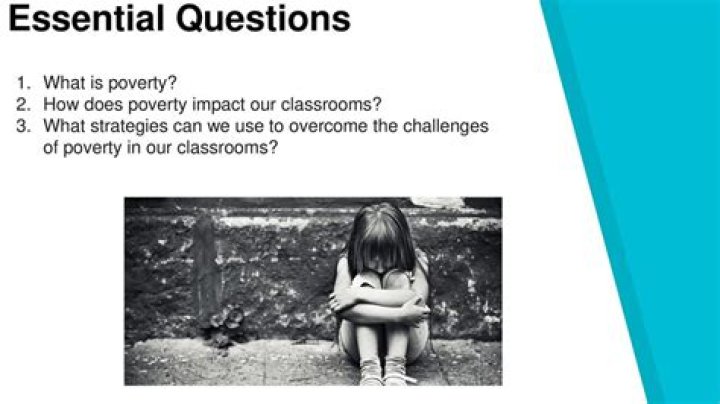 Essential Questions

1. What is poverty?
2. How does poverty impact our classrooms?
3. What strategies can we use to overcome the challenges of poverty in our classrooms?